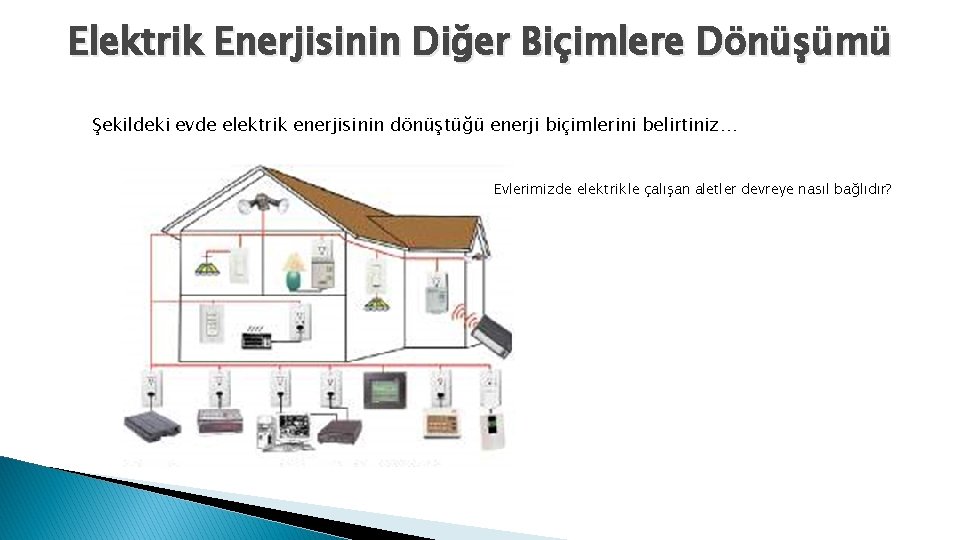 Elektrik Enerjisinin Diğer Biçimlere Dönüşümü

Şekildeki evde elektrik enerjisinin dönüştüğü enerji biçimlerini belirtiniz…

Evlerimizde elektrikle çalışan aletler devreye nasıl bağlıdır?